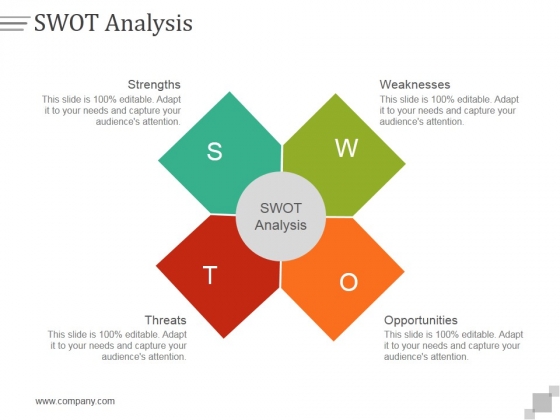 SWOT Analysis

Strengths
This slide is 100% editable. Adapt it to your needs and capture your audience's attention.

Weaknesses
This slide is 100% editable. Adapt it to your needs and capture your audience's attention.

S

W

SWOT Analysis

T

O

Threats
This slide is 100% editable. Adapt it to your needs and capture your audience's attention.

Opportunities
This slide is 100% editable. Adapt it to your needs and capture your audience's attention.

www.company.com